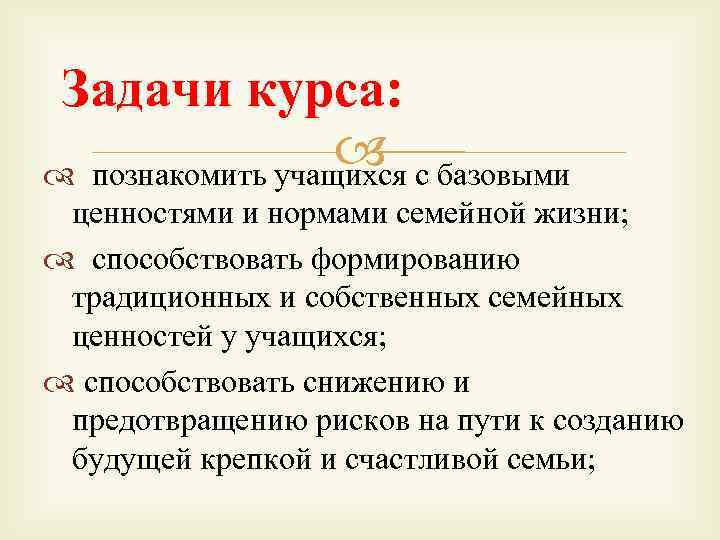 Задачи курса:

познакомить учащихся с базовыми ценностями и нормами семейной жизни;

способствовать формированию традиционных и собственных семейных ценностей у учащихся;

способствовать снижению и предотвращению рисков на пути к созданию будущей крепкой и счастливой семьи;